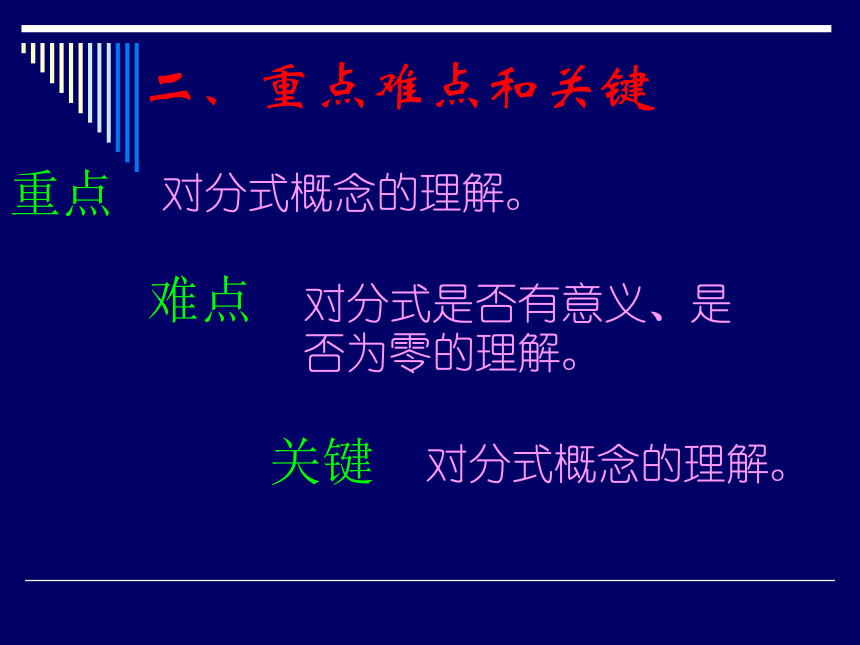 二、重点难点和关键

重点 对分式概念的理解。

难点 对分式是否有意义、是否为零的理解。

关键 对分式概念的理解。